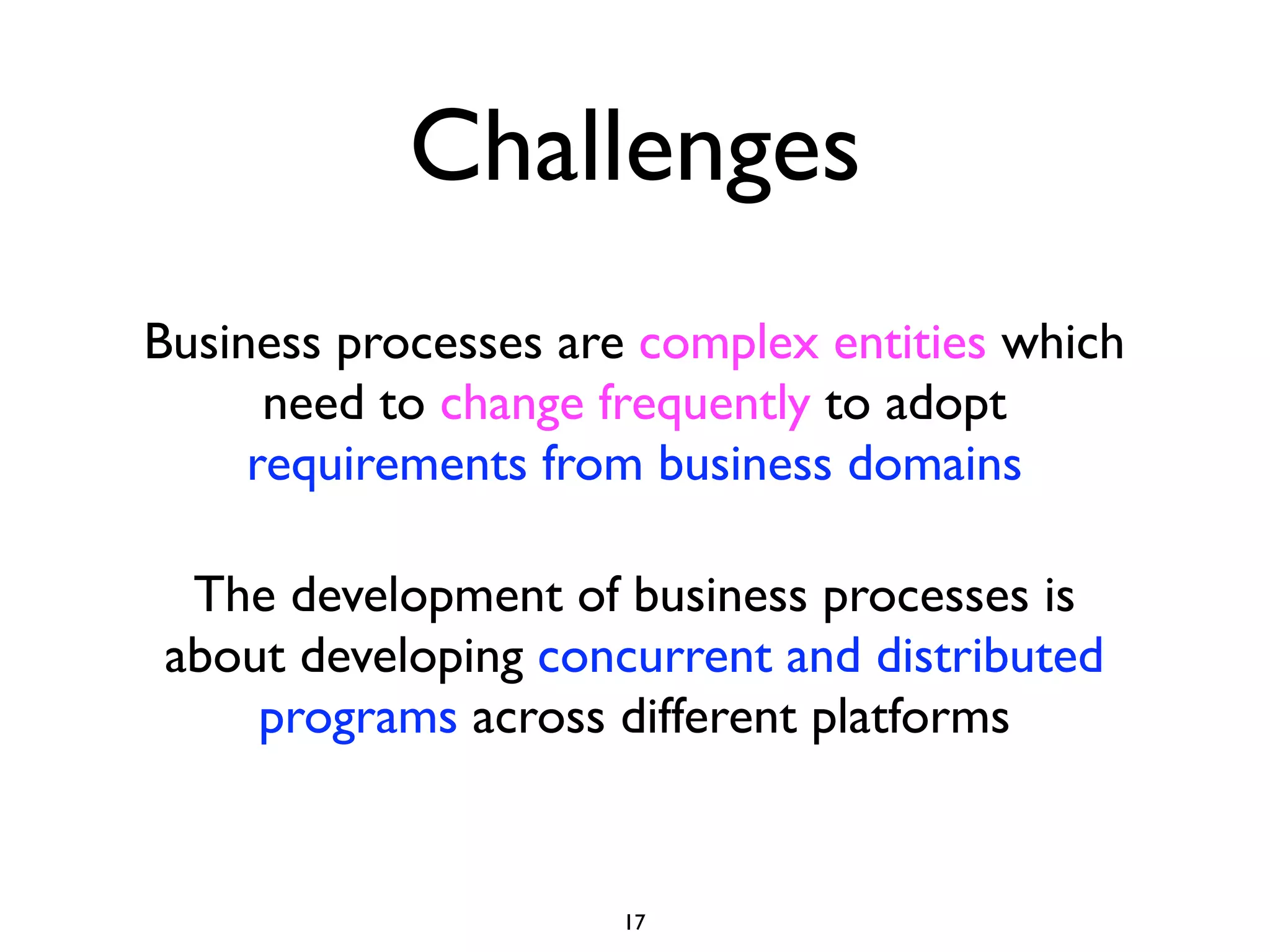 Challenges

Business processes are complex entities which need to change frequently to adopt requirements from business domains

The development of business processes is about developing concurrent and distributed programs across different platforms

17